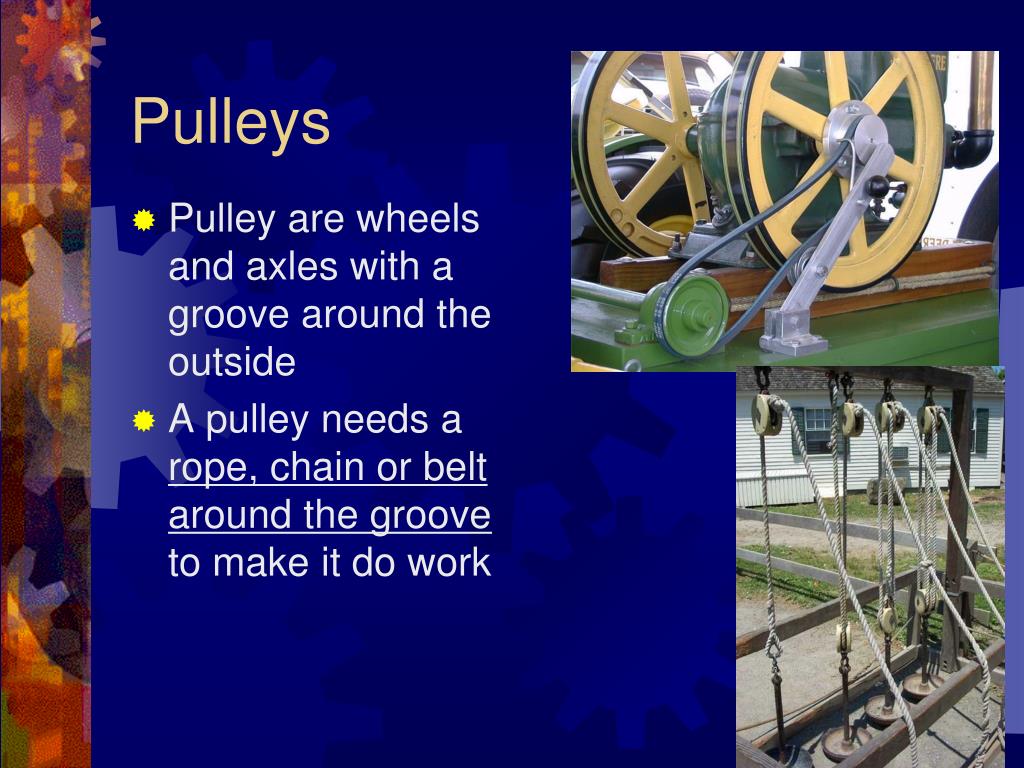 Pulleys

Pulley are wheels and axles with a groove around the outside

A pulley needs a rope, chain or belt around the groove to make it do work